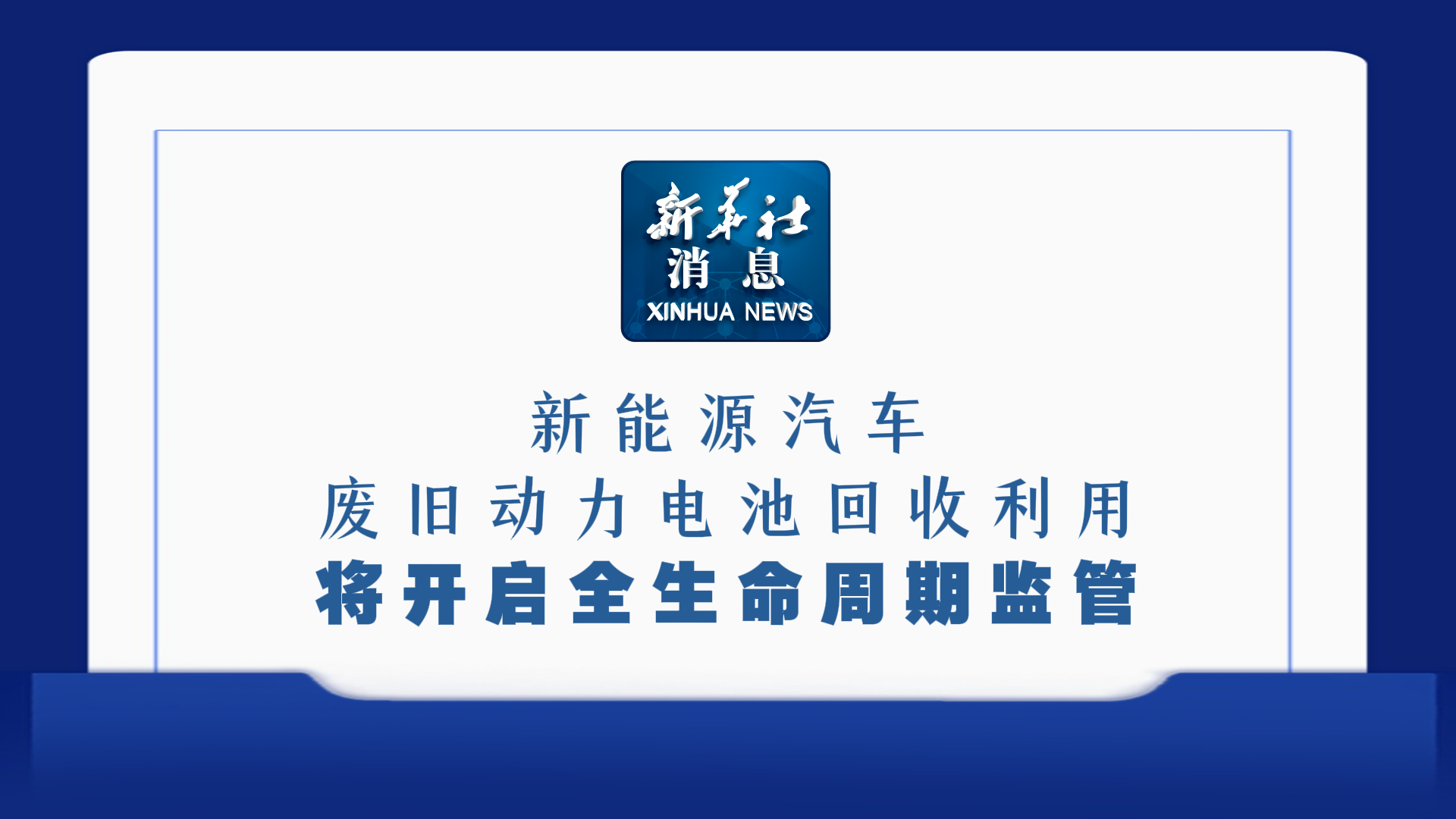 新华社
消息
XINHUA NEWS

新能源汽车
废旧动力电池回收利用
将开启全生命周期监管